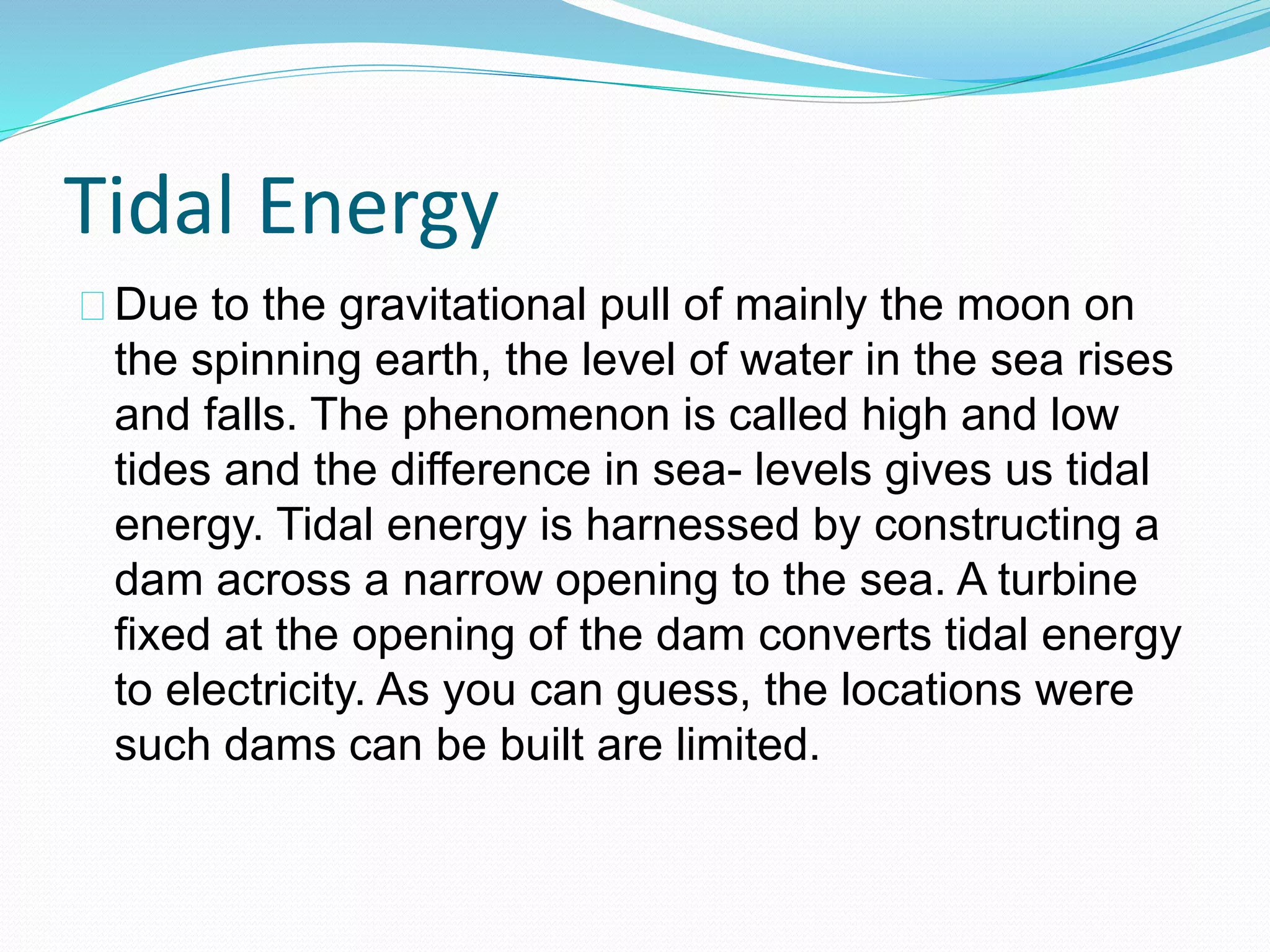 Tidal Energy

Due to the gravitational pull of mainly the moon on the spinning earth, the level of water in the sea rises and falls. The phenomenon is called high and low tides and the difference in sea- levels gives us tidal energy. Tidal energy is harnessed by constructing a dam across a narrow opening to the sea. A turbine fixed at the opening of the dam converts tidal energy to electricity. As you can guess, the locations were such dams can be built are limited.